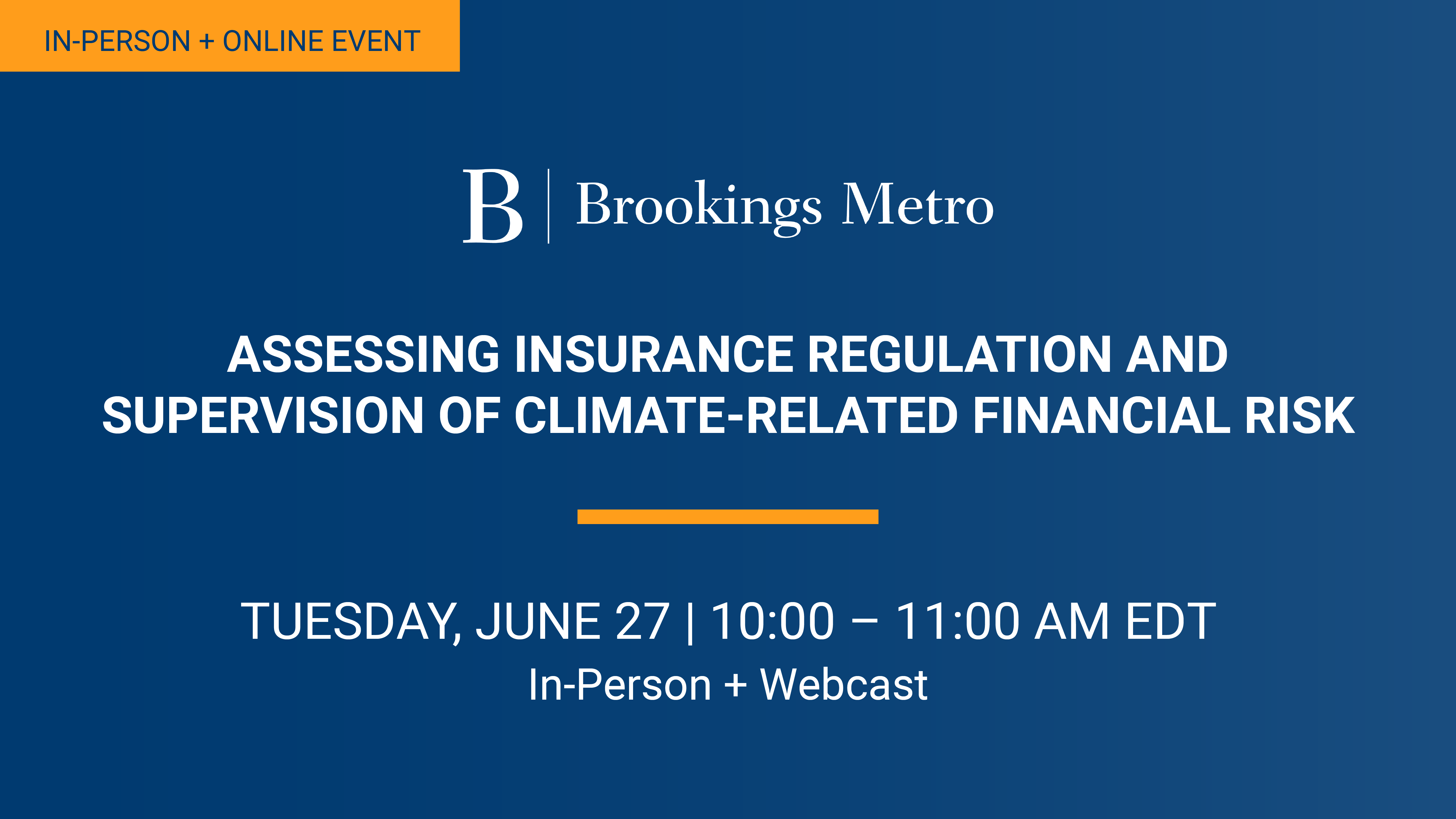 IN-PERSON + ONLINE EVENT

B | Brookings Metro

ASSESSING INSURANCE REGULATION AND SUPERVISION OF CLIMATE-RELATED FINANCIAL RISK

TUESDAY, JUNE 27 | 10:00 – 11:00 AM EDT
In-Person + Webcast